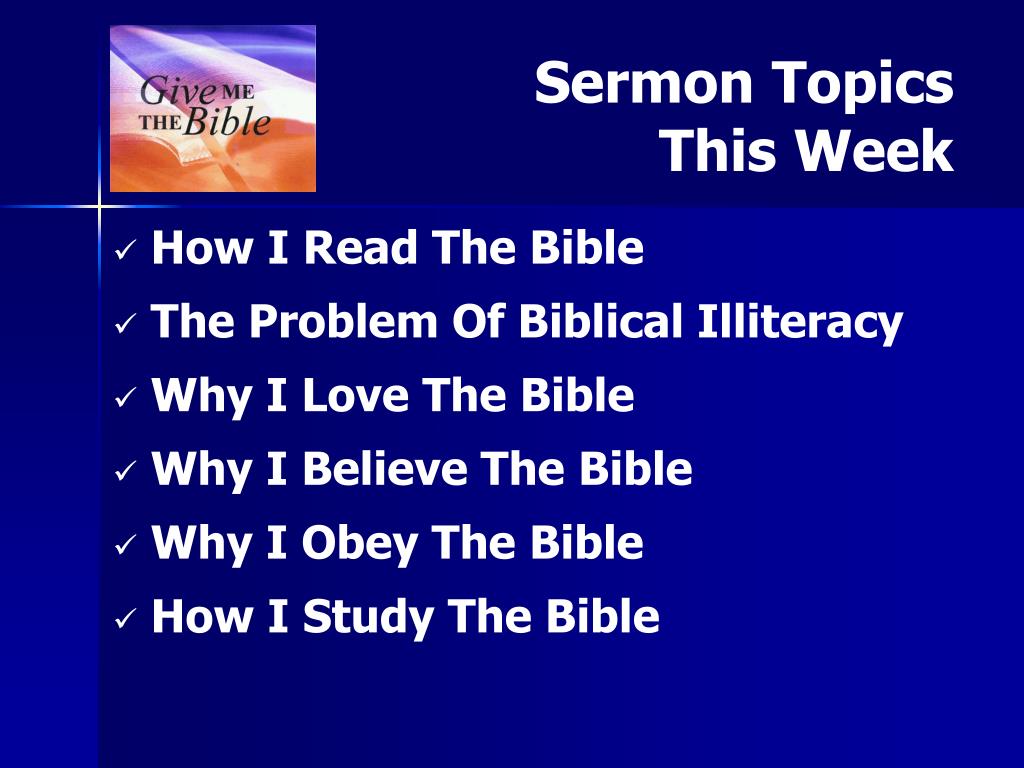 Give ME THE Bible

Sermon Topics This Week

✓ How I Read The Bible
✓ The Problem Of Biblical Illiteracy
✓ Why I Love The Bible
✓ Why I Believe The Bible
✓ Why I Obey The Bible
✓ How I Study The Bible